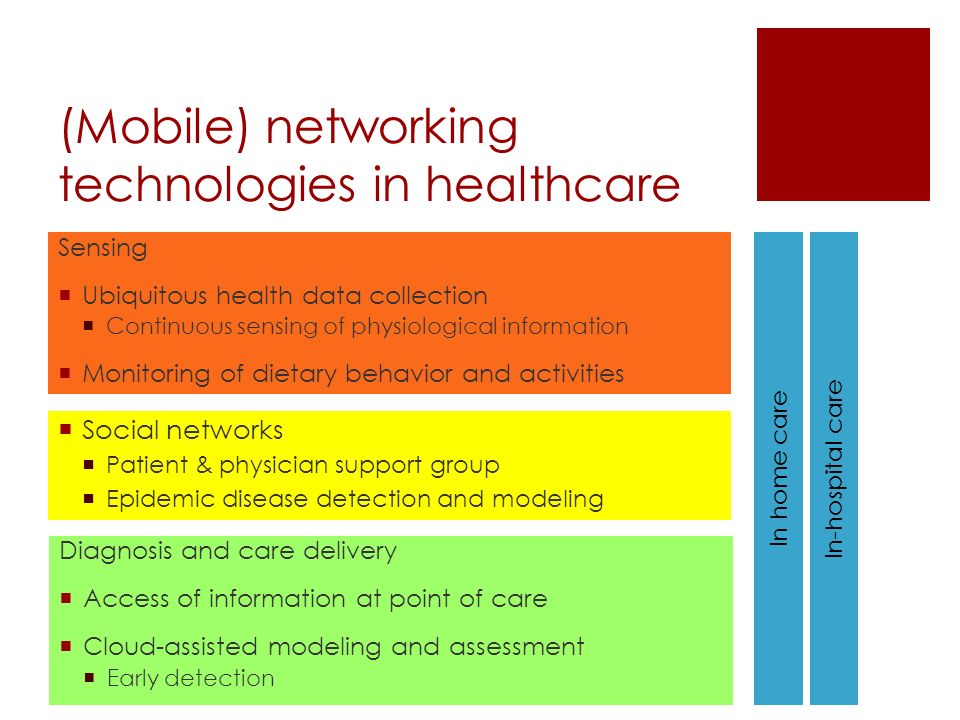 (Mobile) networking technologies in healthcare

Sensing

- Ubiquitous health data collection
  - Continuous sensing of physiological information
- Monitoring of dietary behavior and activities

- Social networks
  - Patient & physician support group
  - Epidemic disease detection and modeling

Diagnosis and care delivery

- Access of information at point of care
- Cloud-assisted modeling and assessment
  - Early detection

In home care

In-hospital care